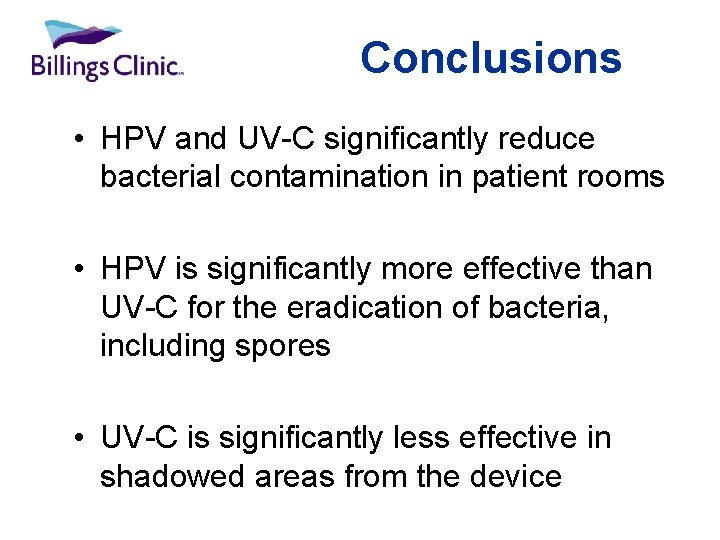 Billings Clinic

Conclusions

• HPV and UV-C significantly reduce bacterial contamination in patient rooms

• HPV is significantly more effective than UV-C for the eradication of bacteria, including spores

• UV-C is significantly less effective in shadowed areas from the device